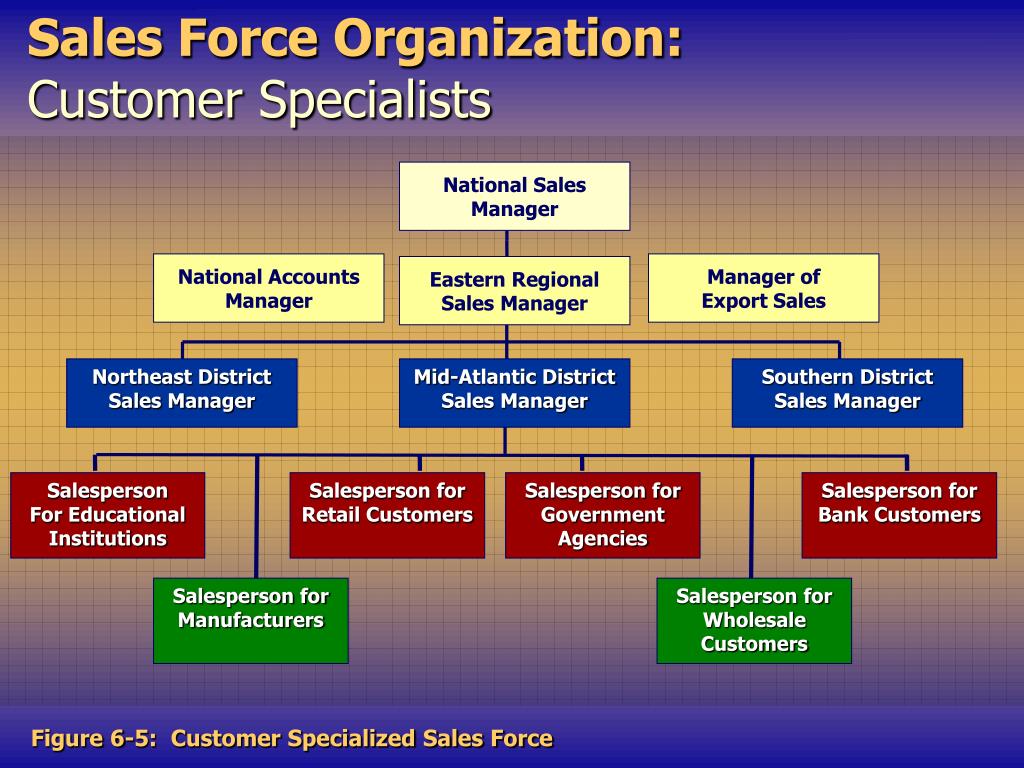 Sales Force Organization:
Customer Specialists

National Sales Manager

National Accounts Manager

Eastern Regional Sales Manager

Manager of Export Sales

Northeast District Sales Manager

Mid-Atlantic District Sales Manager

Southern District Sales Manager

Salesperson For Educational Institutions

Salesperson for Retail Customers

Salesperson for Government Agencies

Salesperson for Bank Customers

Salesperson for Manufacturers

Salesperson for Wholesale Customers

Figure 6-5: Customer Specialized Sales Force